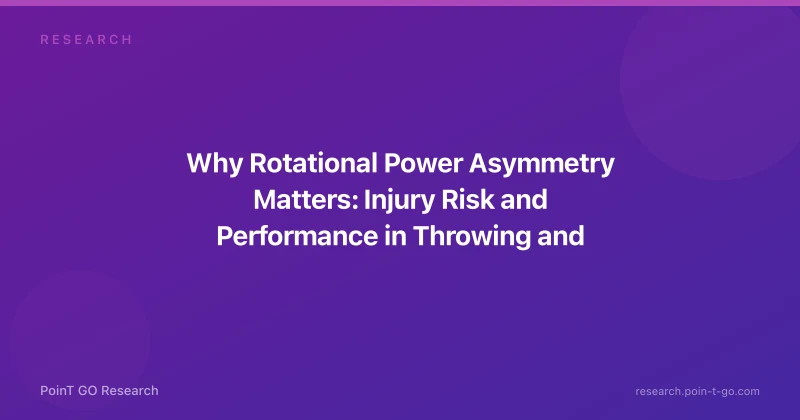 RESEARCH

Why Rotational Power Asymmetry Matters: Injury Risk and Performance in Throwing and

PoinT GO Research

research.poin-t-go.com